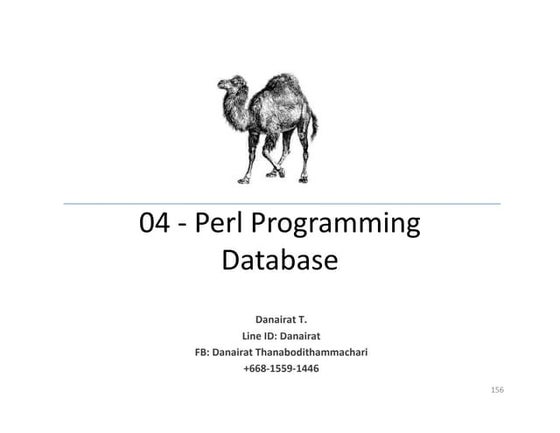 04 - Perl Programming
Database

Danairat T.
Line ID: Danairat
FB: Danairat Thanabodithammachari
+668-1559-1446

156